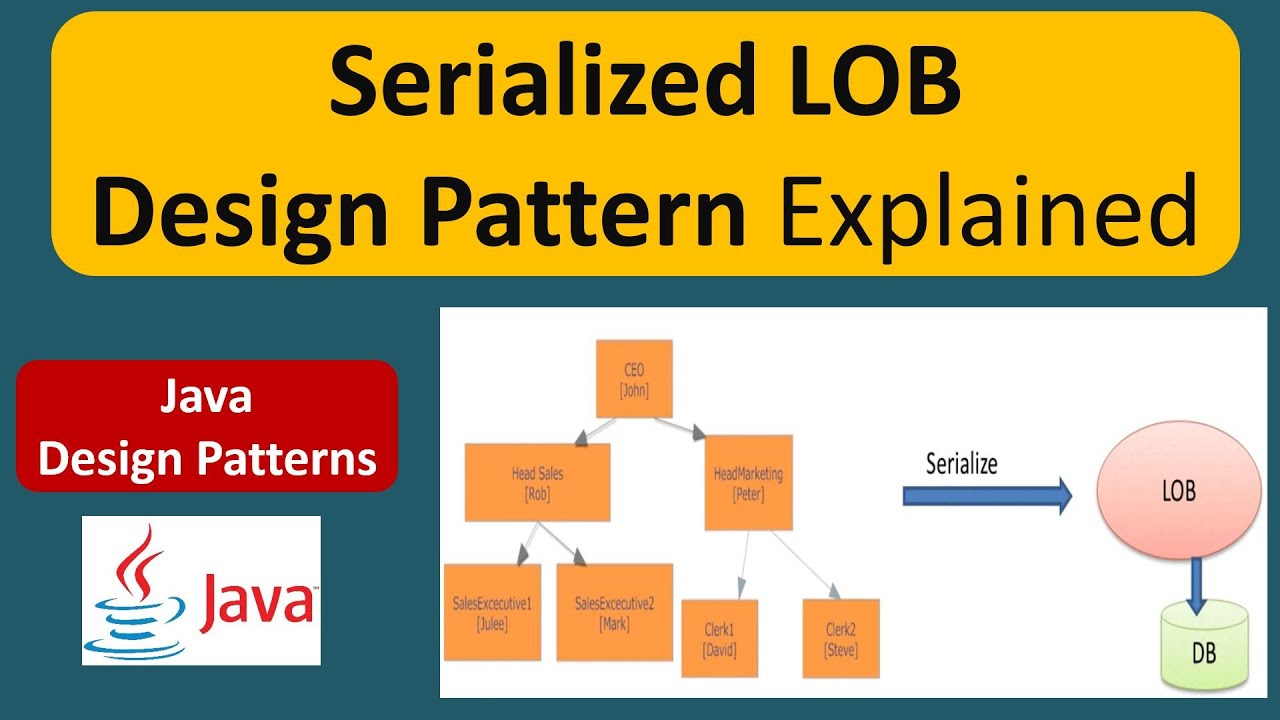 Serialized LOB
Design Pattern Explained

Java
Design Patterns

Java

CEO
[John]

Head Sales
[Rob]

HeadMarketing
[Peter]

SalesExcecutive1
[Julee]

SalesExcecutive2
[Mark]

Clerk1
[David]

Clerk2
[Steve]

Serialize

LOB

DB